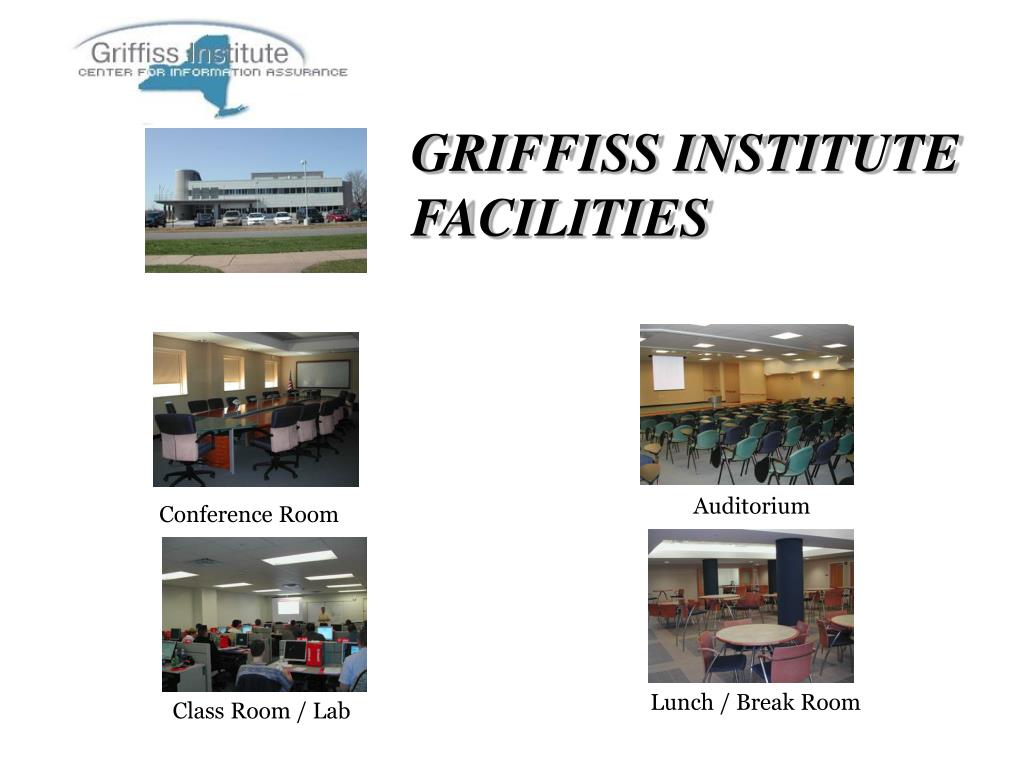 Griffiss Institute
CENTER FOR INFORMATION ASSURANCE

GRIFFISS INSTITUTE FACILITIES

Conference Room

Auditorium

Class Room / Lab

Lunch / Break Room